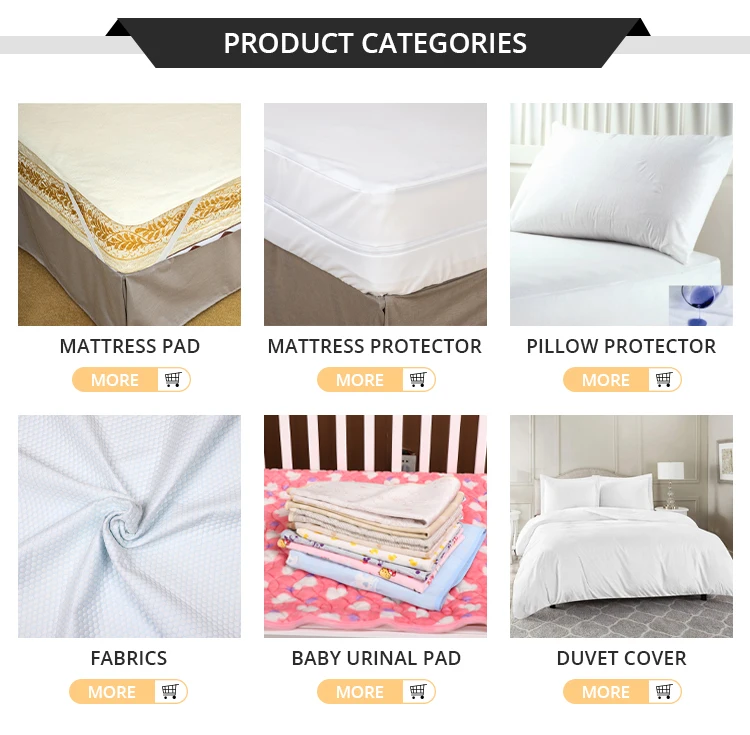 PRODUCT CATEGORIES

MATTRESS PAD

MORE

MATTRESS PROTECTOR

MORE

PILLOW PROTECTOR

MORE

FABRICS

MORE

BABY URINAL PAD

MORE

DUVET COVER

MORE